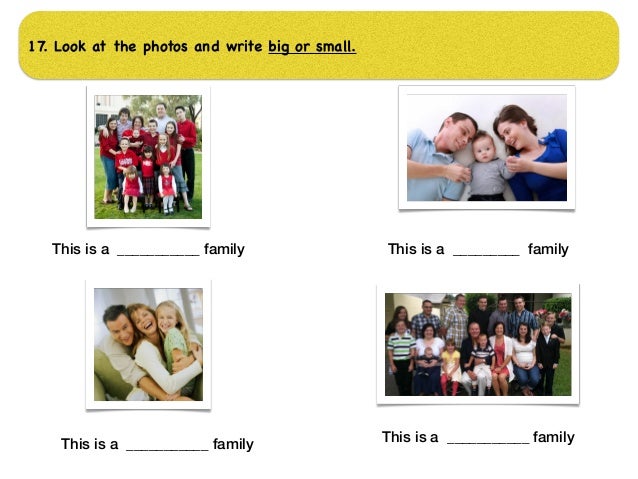 17. Look at the photos and write big or small.

This is a __________ family

This is a ________ family

This is a __________ family

This is a __________ family